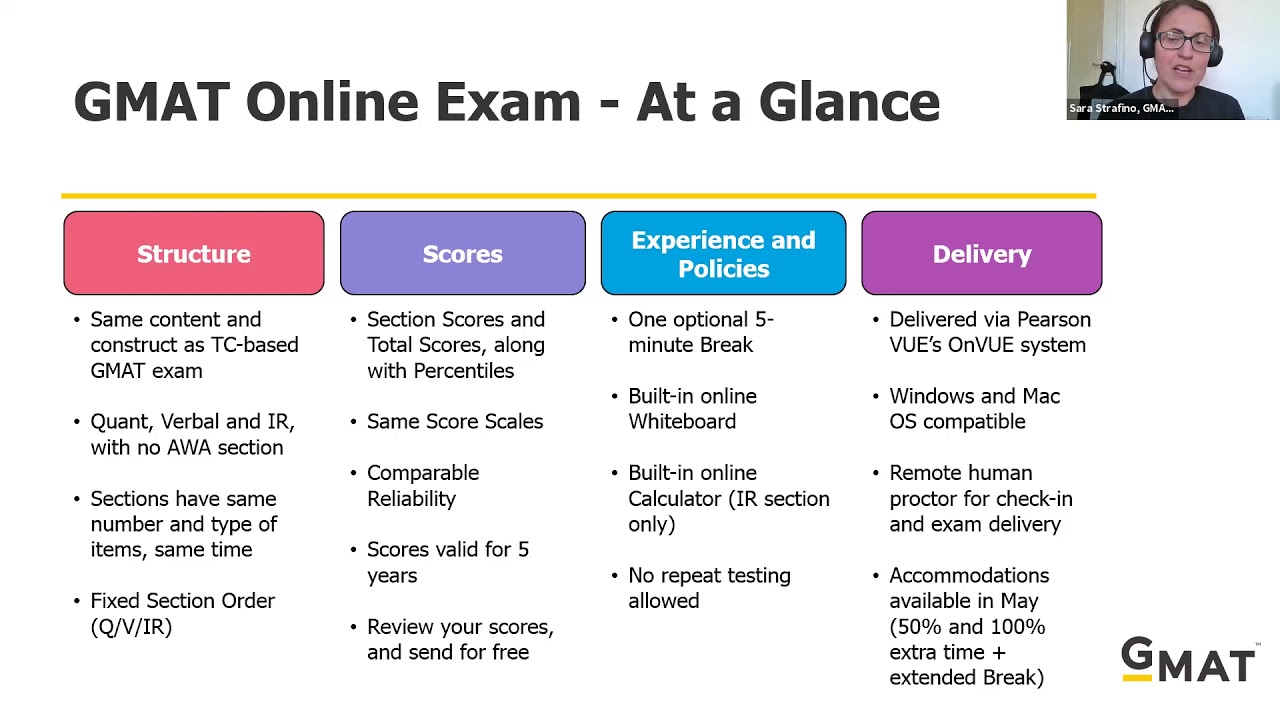 GMAT Online Exam - At a Glance

Sara Strafino, GMA...

Structure

• Same content and construct as TC-based GMAT exam

• Quant, Verbal and IR, with no AWA section

• Sections have same number and type of items, same time

• Fixed Section Order (Q/V/IR)

Scores

• Section Scores and Total Scores, along with Percentiles

• Same Score Scales

• Comparable Reliability

• Scores valid for 5 years

• Review your scores, and send for free

Experience and Policies

• One optional 5-minute Break

• Built-in online Whiteboard

• Built-in online Calculator (IR section only)

• No repeat testing allowed

Delivery

• Delivered via Pearson VUE's OnVUE system

• Windows and Mac OS compatible

• Remote human proctor for check-in and exam delivery

• Accommodations available in May (50% and 100% extra time + extended Break)

GMAT™